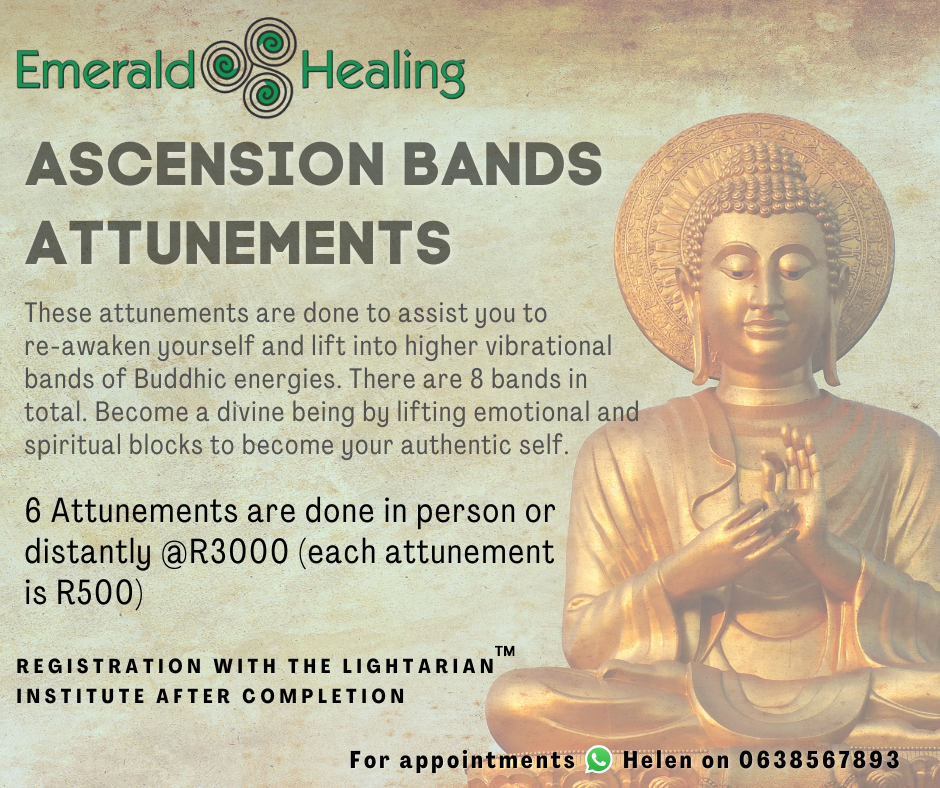 Emerald Healing

ASCENSION BANDS ATTUNEMENTS

These attunements are done to assist you to re-awaken yourself and lift into higher vibrational bands of Buddhic energies. There are 8 bands in total. Become a divine being by lifting emotional and spiritual blocks to become your authentic self.

6 Attunements are done in person or distantly @R3000 (each attunement is R500)

REGISTRATION WITH THE LIGHTARIAN™ INSTITUTE AFTER COMPLETION

For appointments Helen on 0638567893